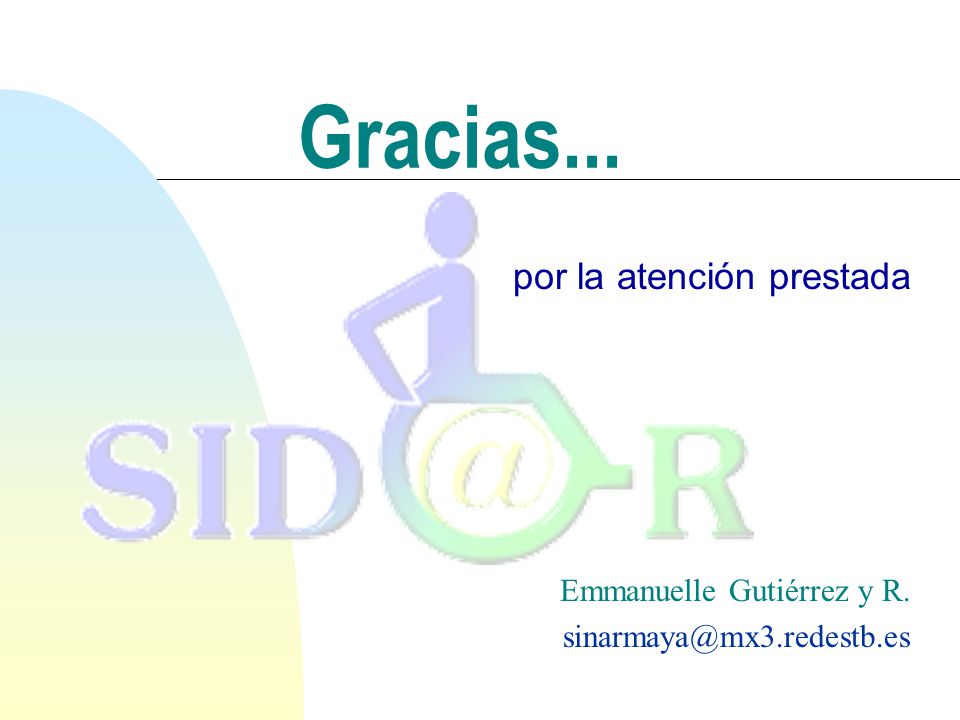 Gracias...

por la atención prestada

SID@R

Emmanuelle Gutiérrez y R.
sinarmaya@mx3.redestb.es